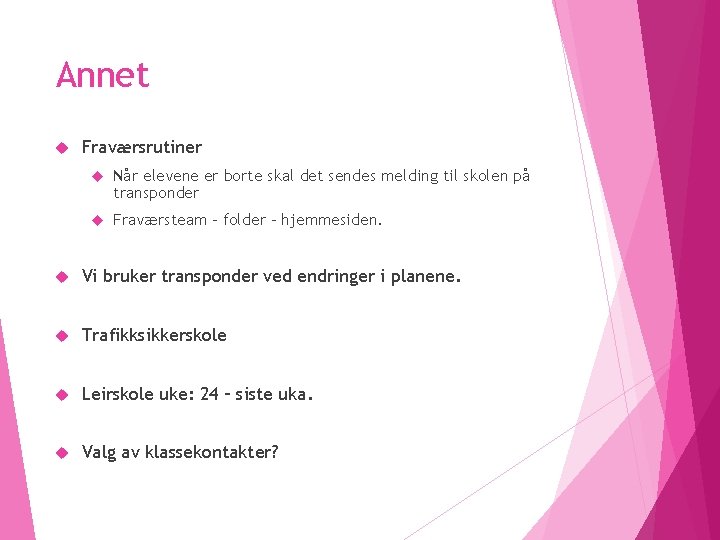 Annet

Fraværsrutiner

Når elevene er borte skal det sendes melding til skolen på transponder

Fraværsteam – folder – hjemmesiden.

Vi bruker transponder ved endringer i planene.

Trafikksikkerskole

Leirskole uke: 24 – siste uka.

Valg av klassekontakter?